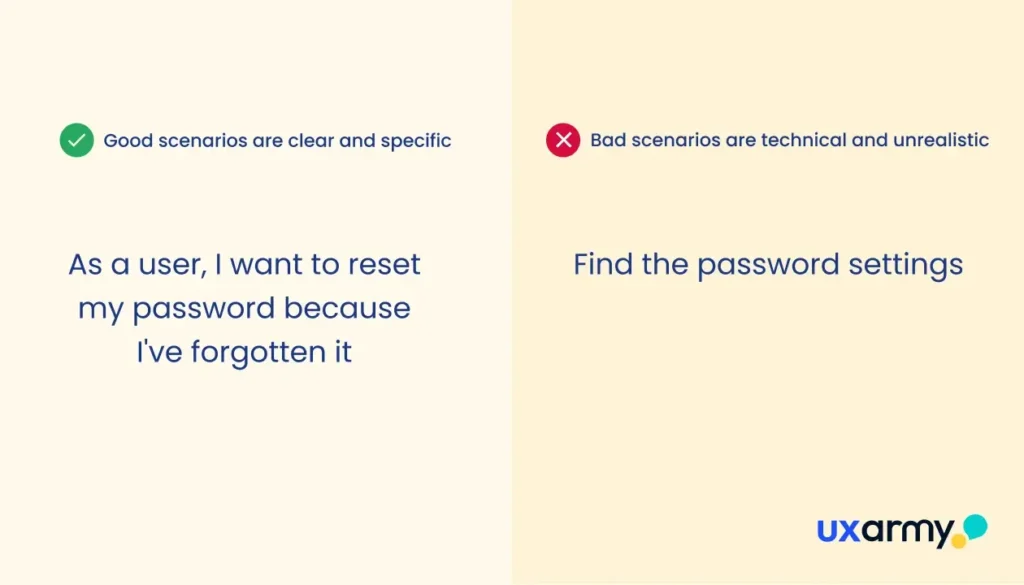 Good scenarios are clear and specific

As a user, I want to reset my password because I've forgotten it

Bad scenarios are technical and unrealistic

Find the password settings

uxarmy